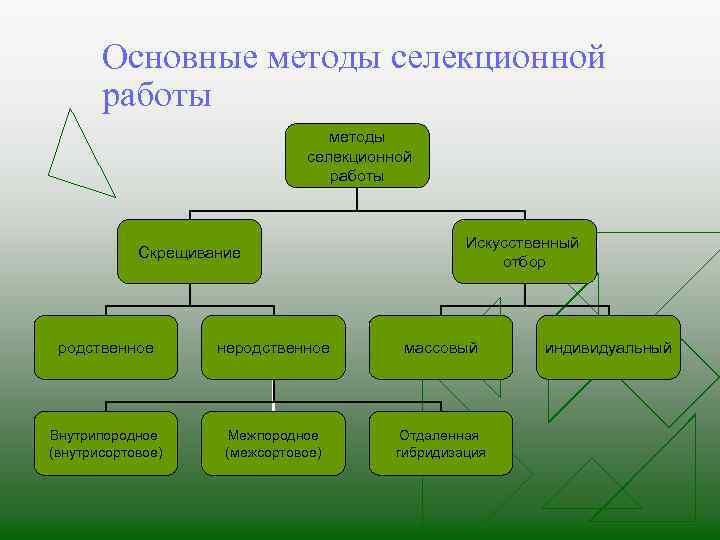 Основные методы селекционной работы

методы селекционной работы

Скрещивание

Искусственный отбор

родственное

неродственное

массовый

индивидуальный

Внутрипородное (внутрисортовое)

Межпородное (межсортовое)

Отдаленная гибридизация